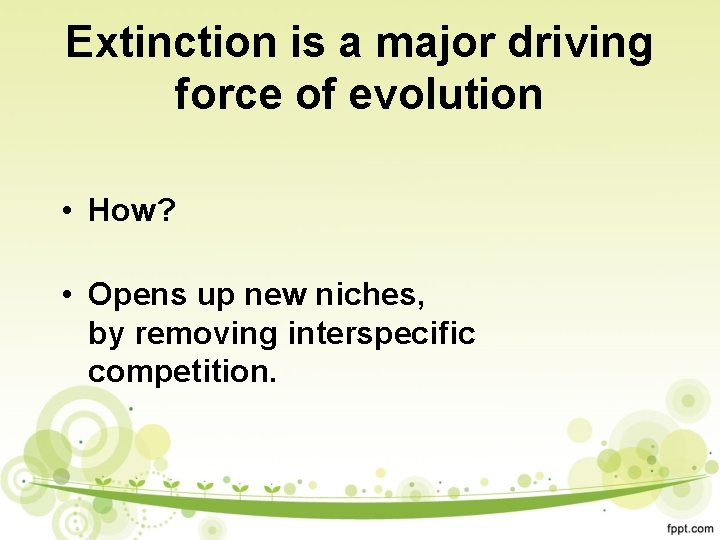 Extinction is a major driving force of evolution

• How?

• Opens up new niches, by removing interspecific competition.

fppt.com